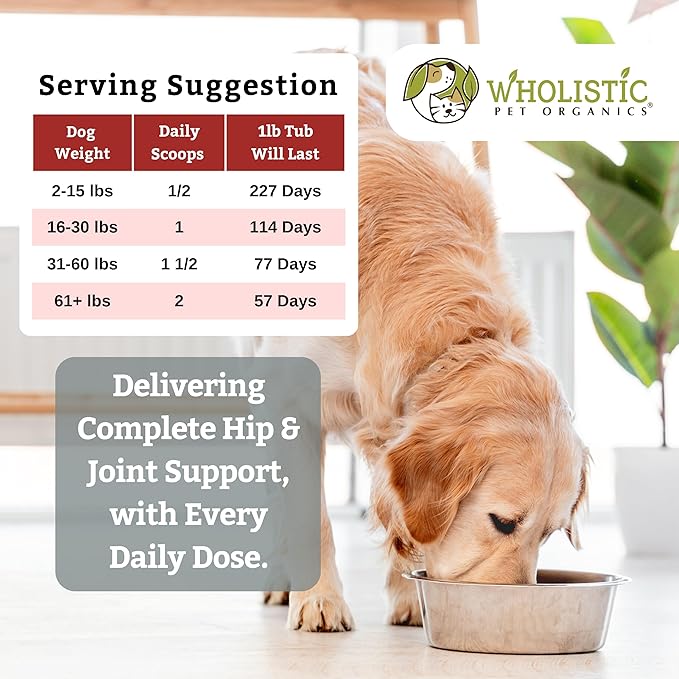 Serving Suggestion

| Dog Weight | Daily Scoops | 1lb Tub Will Last |
|---|---|---|
| 2-15 lbs | 1/2 | 227 Days |
| 16-30 lbs | 1 | 114 Days |
| 31-60 lbs | 1 1/2 | 77 Days |
| 61+ lbs | 2 | 57 Days |

WHOLISTIC PET ORGANICS®

Delivering Complete Hip & Joint Support, with Every Daily Dose.